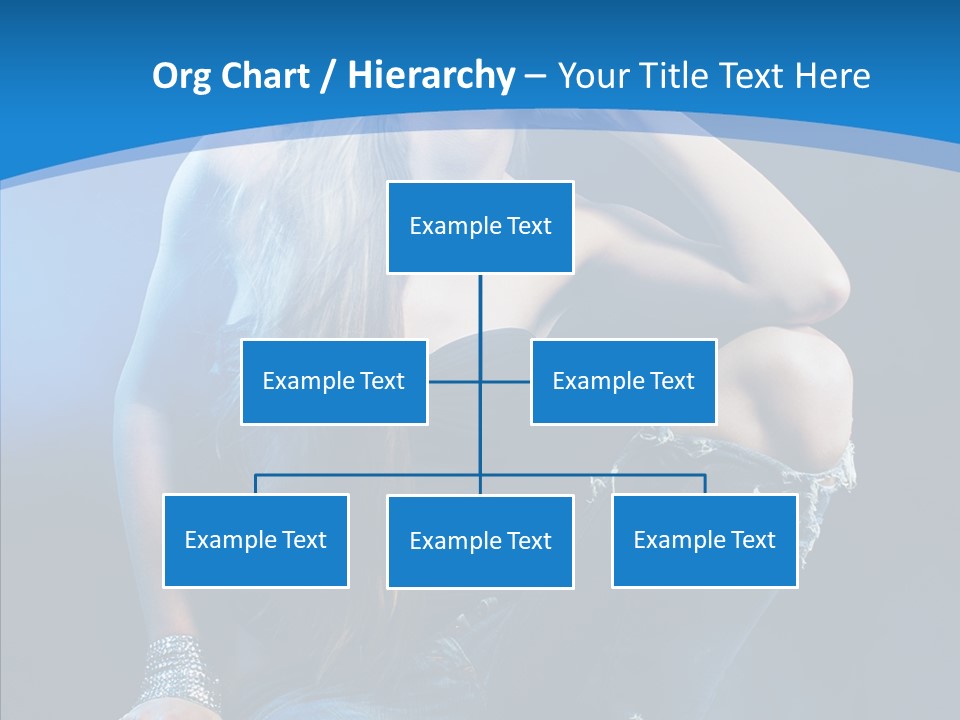 Org Chart / Hierarchy – Your Title Text Here

Example Text

Example Text

Example Text

Example Text

Example Text

Example Text